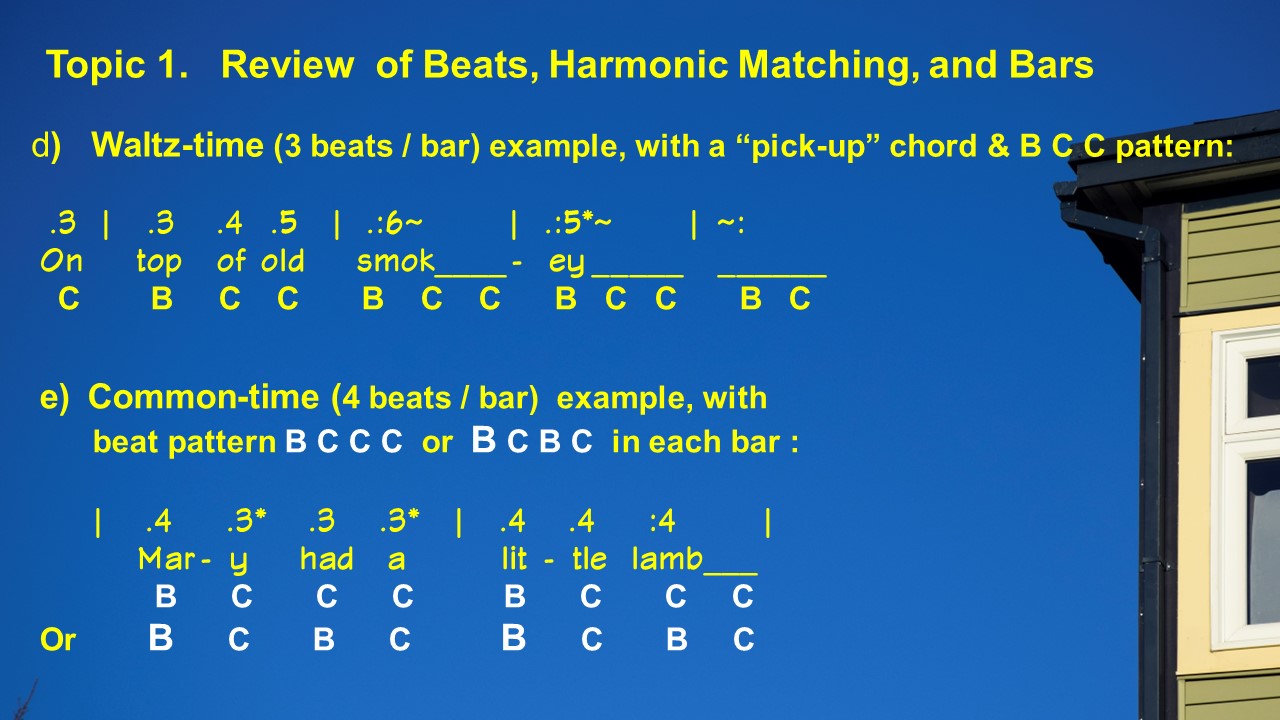 Topic 1. Review of Beats, Harmonic Matching, and Bars

d) Waltz-time (3 beats / bar) example, with a “pick-up” chord & B C C pattern:

.3 | .3 .4 .5 | .:6~ | .:5*~ | ~:
On top of old smok____ - ey_____ ______
C B C C B C C B C C B C

e) Common-time (4 beats / bar) example, with beat pattern B C C C or B C B C in each bar :

| .4 .3* .3 .3* | .4 .4 :4 |
Mar - y had a lit - tle lamb___
B C C C B C C C
Or B C B C B C B C